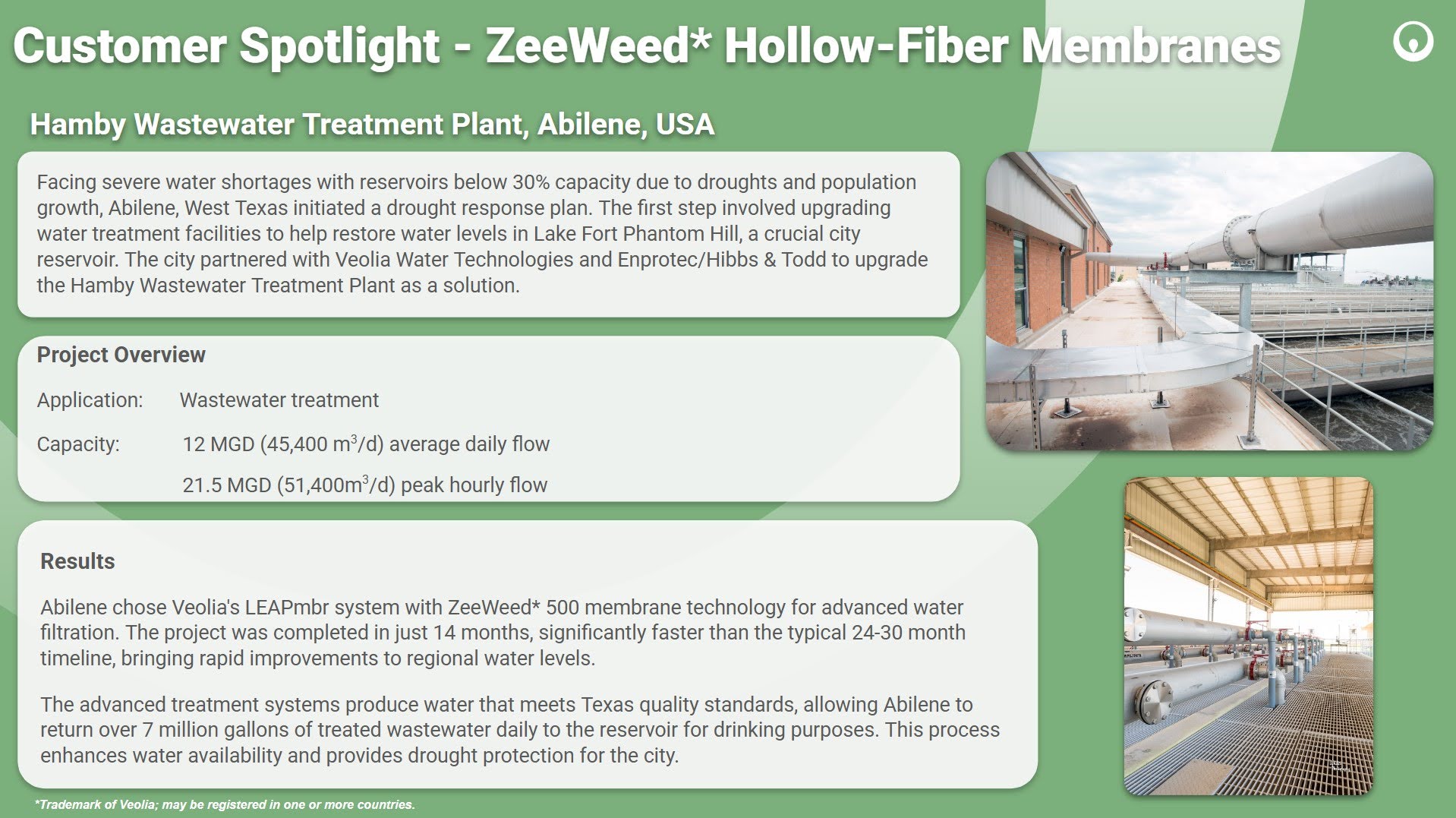 Customer Spotlight - ZeeWeed* Hollow-Fiber Membranes

Hamby Wastewater Treatment Plant, Abilene, USA

Facing severe water shortages with reservoirs below 30% capacity due to droughts and population growth, Abilene, West Texas initiated a drought response plan. The first step involved upgrading water treatment facilities to help restore water levels in Lake Fort Phantom Hill, a crucial city reservoir. The city partnered with Veolia Water Technologies and Enprotec/Hibbs & Todd to upgrade the Hamby Wastewater Treatment Plant as a solution.

Project Overview

Application: Wastewater treatment

Capacity: 12 MGD (45,400 $m^3$/d) average daily flow

21.5 MGD (51,400$m^3$/d) peak hourly flow

Results

Abilene chose Veolia's LEAPmbr system with ZeeWeed* 500 membrane technology for advanced water filtration. The project was completed in just 14 months, significantly faster than the typical 24-30 month timeline, bringing rapid improvements to regional water levels.

The advanced treatment systems produce water that meets Texas quality standards, allowing Abilene to return over 7 million gallons of treated wastewater daily to the reservoir for drinking purposes. This process enhances water availability and provides drought protection for the city.

*Trademark of Veolia; may be registered in one or more countries.